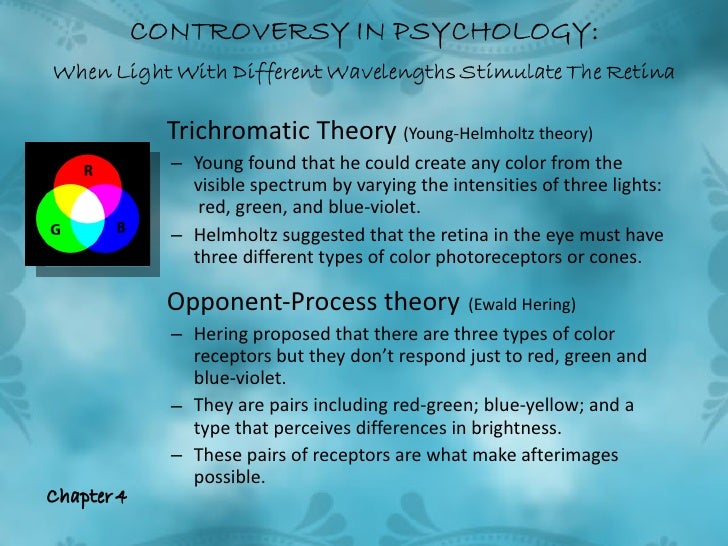 CONTROVERSY IN PSYCHOLOGY:
When Light With Different Wavelengths Stimulate The Retina

R
G
B

Trichromatic Theory (Young-Helmholtz theory)

– Young found that he could create any color from the visible spectrum by varying the intensities of three lights: red, green, and blue-violet.
– Helmholtz suggested that the retina in the eye must have three different types of color photoreceptors or cones.

Opponent-Process theory (Ewald Hering)

– Hering proposed that there are three types of color receptors but they don't respond just to red, green and blue-violet.
– They are pairs including red-green; blue-yellow; and a type that perceives differences in brightness.
– These pairs of receptors are what make afterimages possible.

Chapter 4